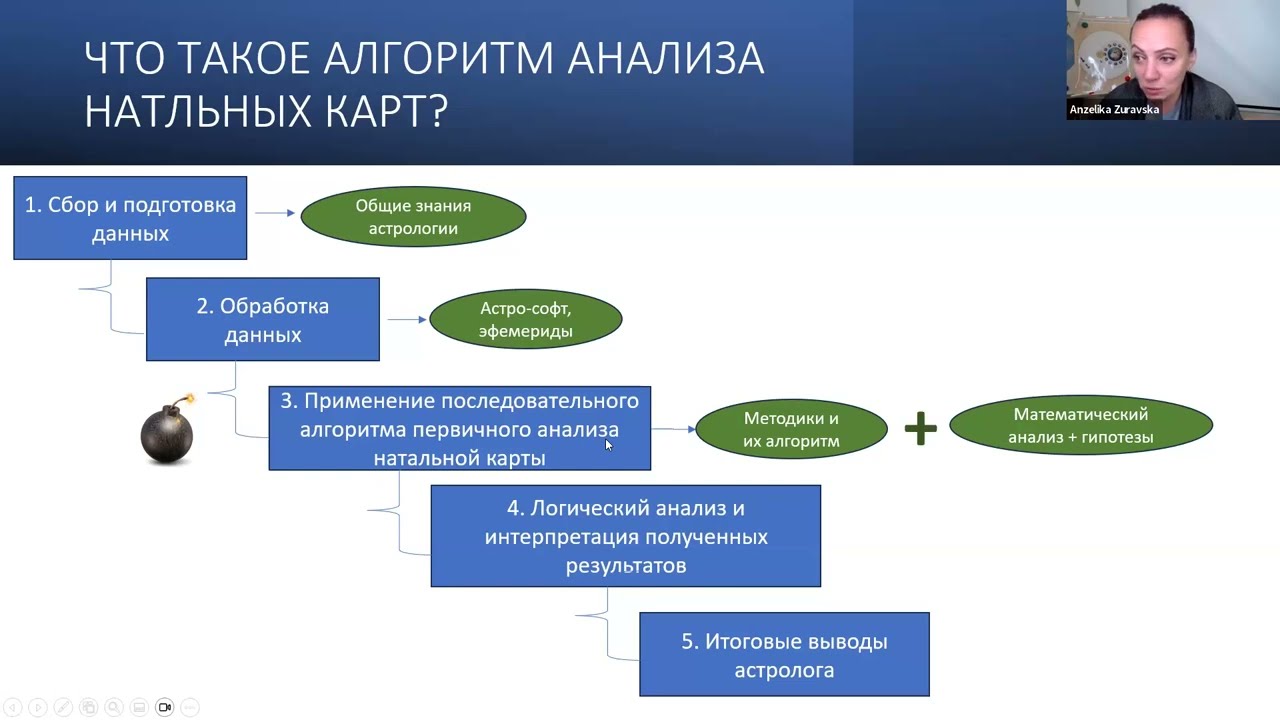 ЧТО ТАКОЕ АЛГОРИТМ АНАЛИЗА НАТЛЬНЫХ КАРТ?

Anzelika Zuravska

1. Сбор и подготовка данных

Общие знания астрологии

2. Обработка данных

Астро-софт, эфемериды

3. Применение последовательного алгоритма первичного анализа натальной карты

Методики и их алгоритм

+

Математический анализ + гипотезы

4. Логический анализ и интерпретация полученных результатов

5. Итоговые выводы астролога